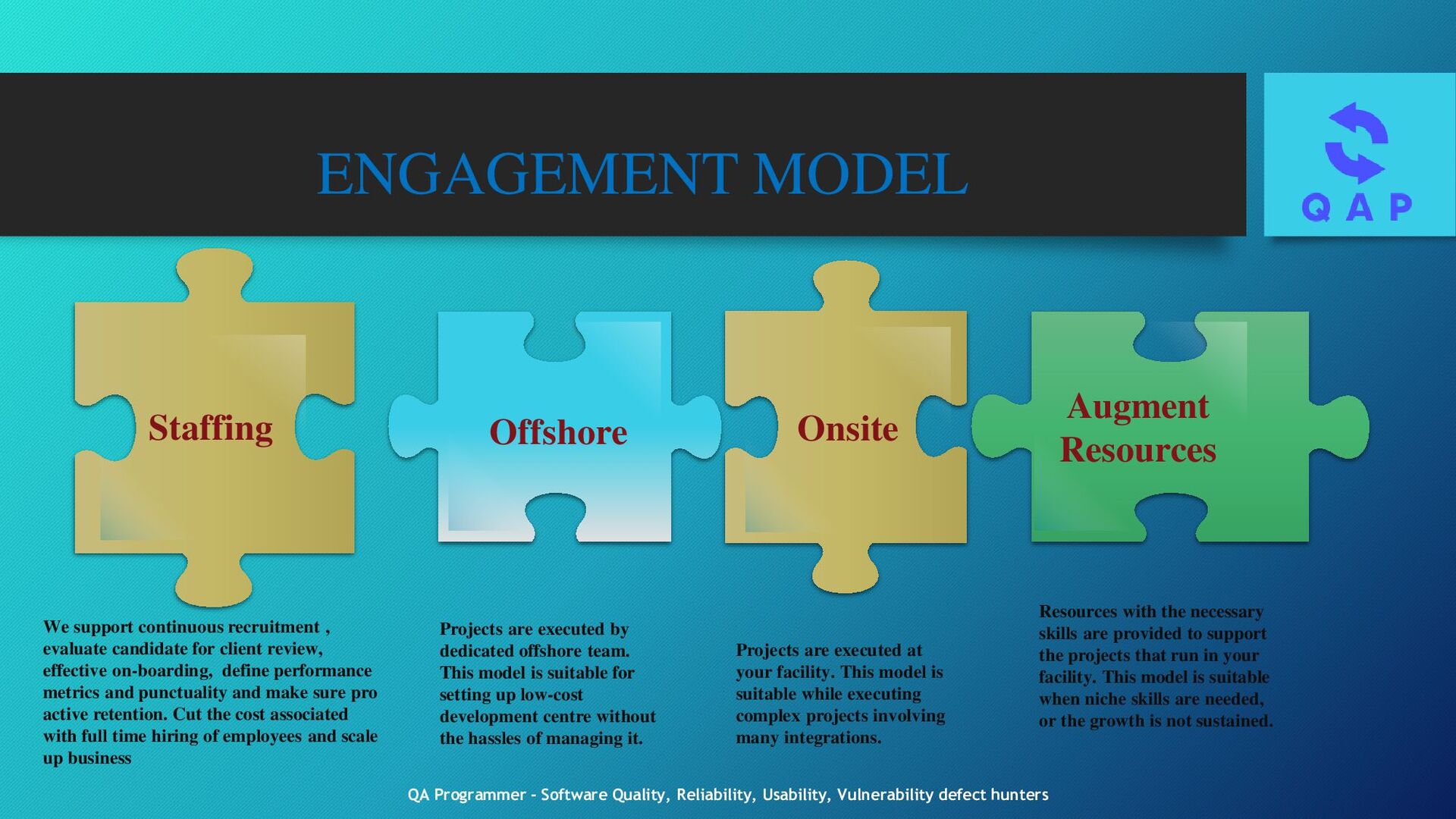 ENGAGEMENT MODEL

QAP

Staffing

Offshore

Onsite

Augment Resources

We support continuous recruitment , evaluate candidate for client review, effective on-boarding, define performance metrics and punctuality and make sure pro active retention. Cut the cost associated with full time hiring of employees and scale up business

Projects are executed by dedicated offshore team. This model is suitable for setting up low-cost development centre without the hassles of managing it.

Projects are executed at your facility. This model is suitable while executing complex projects involving many integrations.

Resources with the necessary skills are provided to support the projects that run in your facility. This model is suitable when niche skills are needed, or the growth is not sustained.

QA Programmer - Software Quality, Reliability, Usability, Vulnerability defect hunters